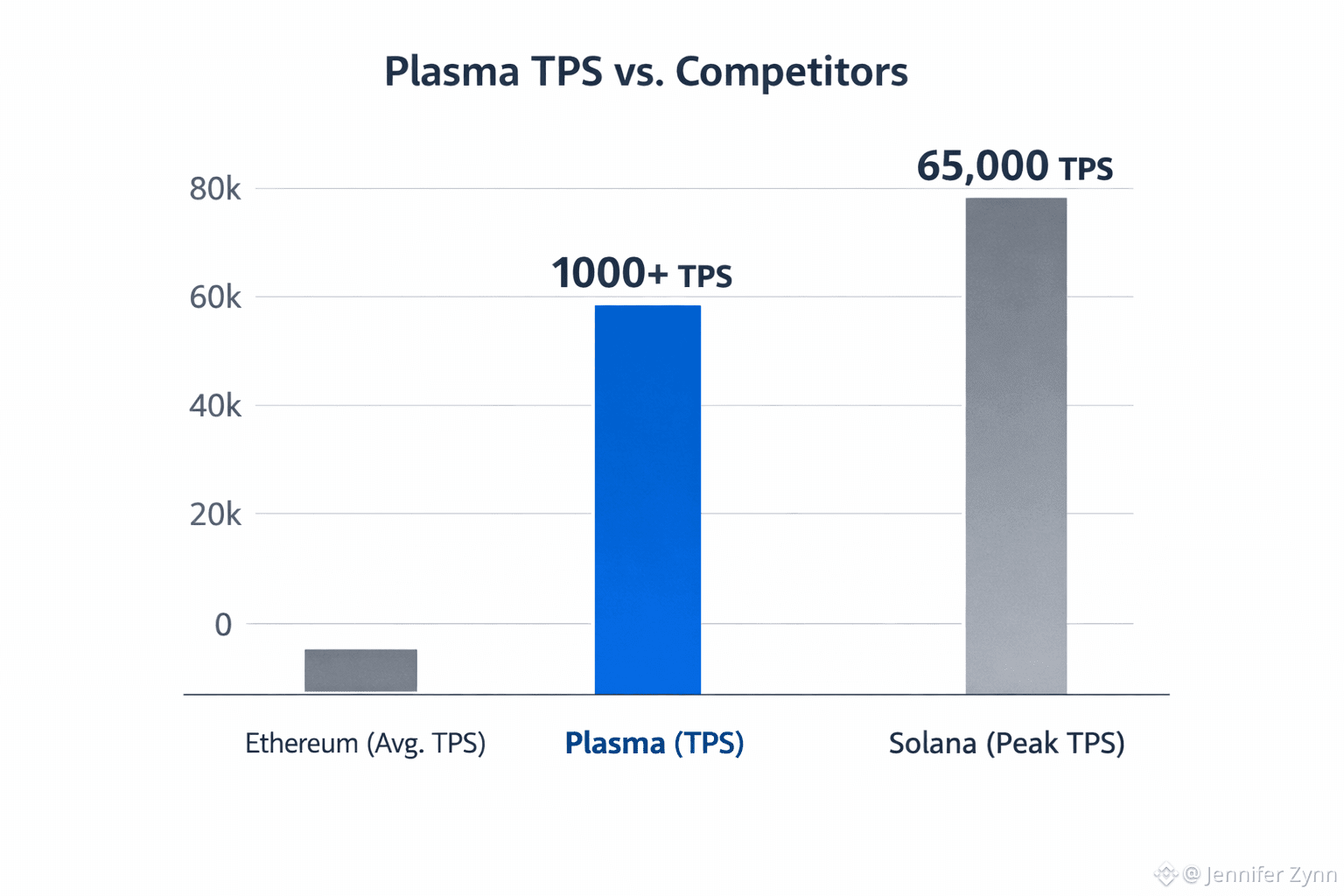 Plasma TPS vs. Competitors

80k
60k
40k
20k
0

1000+ TPS
65,000 TPS

Ethereum (Avg. TPS)
Plasma (TPS)
Solana (Peak TPS)

@ Jennifer Zynn